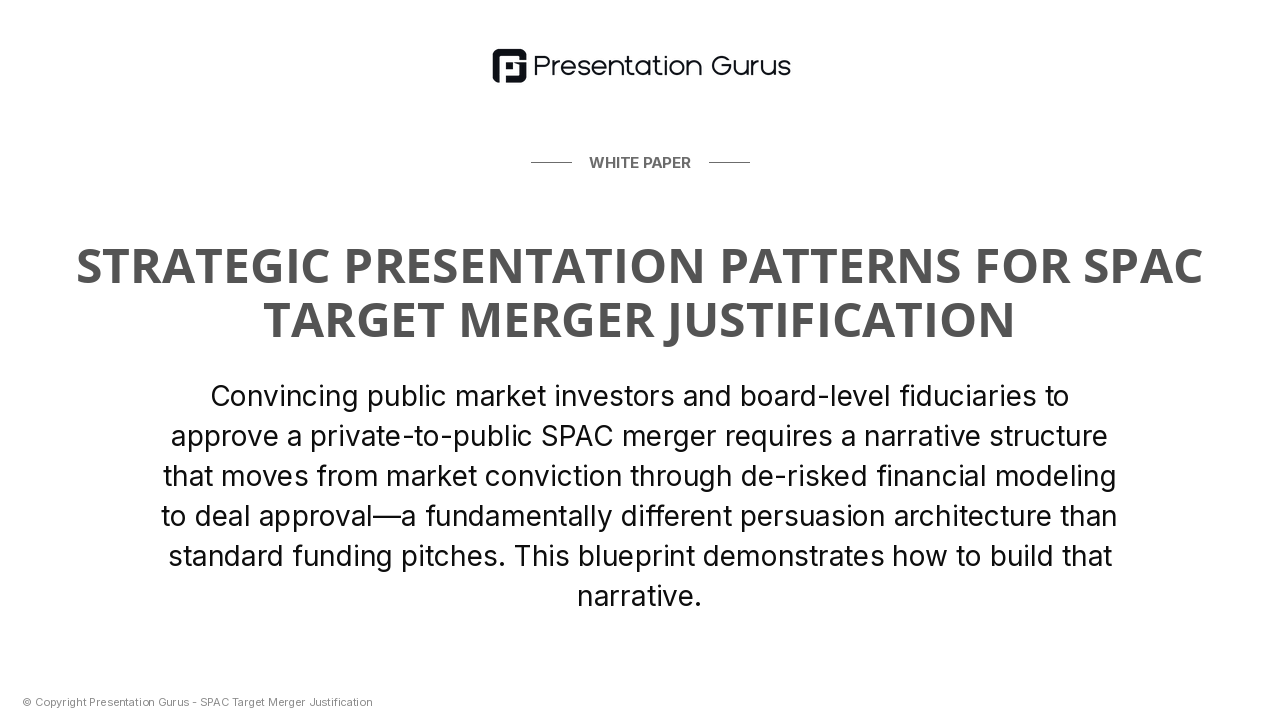 Presentation Gurus

WHITE PAPER

STRATEGIC PRESENTATION PATTERNS FOR SPAC TARGET MERGER JUSTIFICATION

Convincing public market investors and board-level fiduciaries to approve a private-to-public SPAC merger requires a narrative structure that moves from market conviction through de-risked financial modeling to deal approval—a fundamentally different persuasion architecture than standard funding pitches. This blueprint demonstrates how to build that narrative.

© Copyright Presentation Gurus - SPAC Target Merger Justification